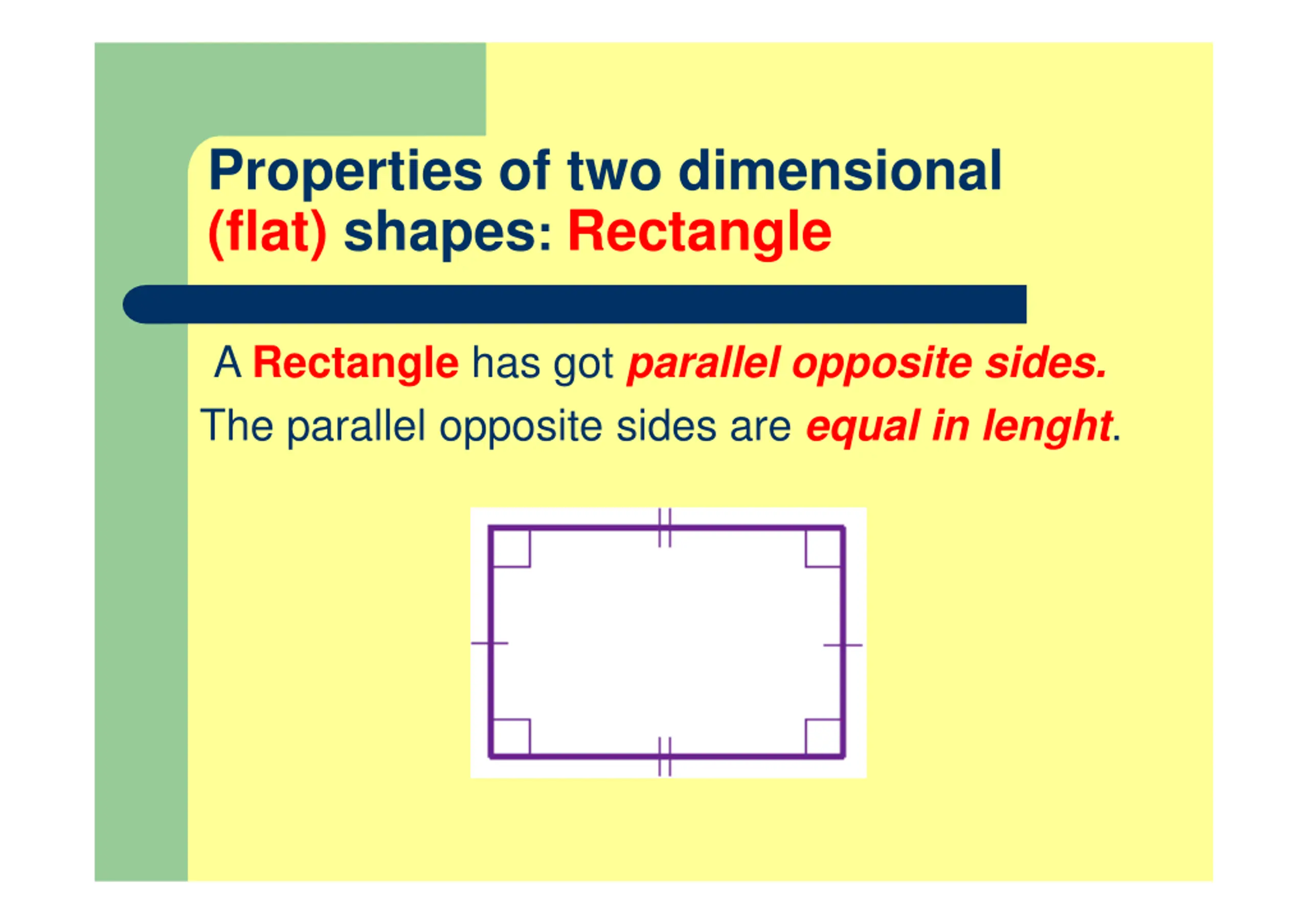 Properties of two dimensional (flat) shapes: Rectangle

A Rectangle has got parallel opposite sides.

The parallel opposite sides are equal in lenght.